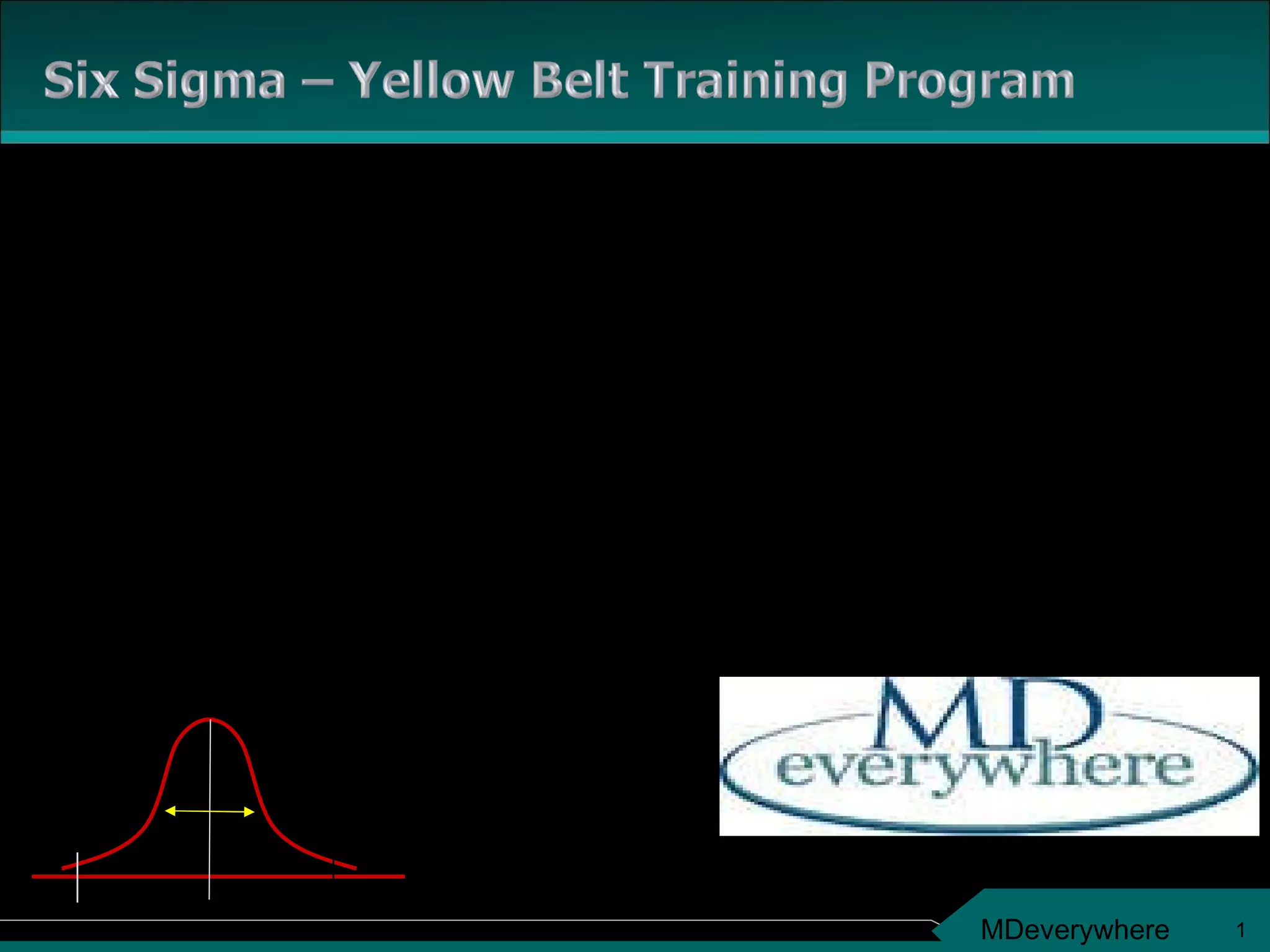 Six Sigma – Yellow Belt Training Program

MD
everywhere

MDeverywhere 1